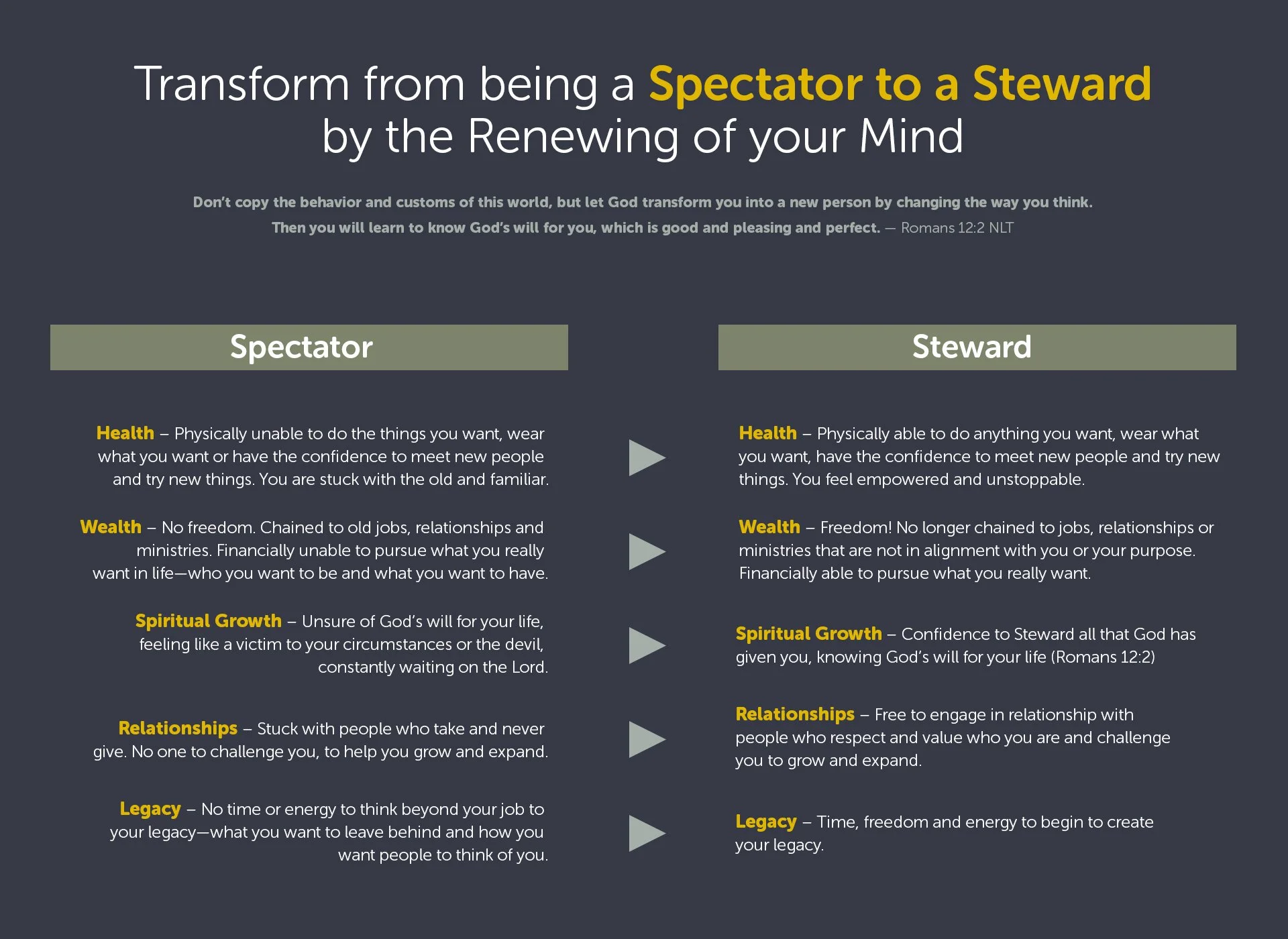 Transform from being a Spectator to a Steward by the Renewing of your Mind

Don't copy the behavior and customs of this world, but let God transform you into a new person by changing the way you think. Then you will learn to know God's will for you, which is good and pleasing and perfect. — Romans 12:2 NLT

Spectator

Health – Physically unable to do the things you want, wear what you want or have the confidence to meet new people and try new things. You are stuck with the old and familiar.

Wealth – No freedom. Chained to old jobs, relationships and ministries. Financially unable to pursue what you really want in life—who you want to be and what you want to have.

Spiritual Growth – Unsure of God's will for your life, feeling like a victim to your circumstances or the devil, constantly waiting on the Lord.

Relationships – Stuck with people who take and never give. No one to challenge you, to help you grow and expand.

Legacy – No time or energy to think beyond your job to your legacy—what you want to leave behind and how you want people to think of you.

Steward

Health – Physically able to do anything you want, wear what you want, have the confidence to meet new people and try new things. You feel empowered and unstoppable.

Wealth – Freedom! No longer chained to jobs, relationships or ministries that are not in alignment with you or your purpose. Financially able to pursue what you really want.

Spiritual Growth – Confidence to Steward all that God has given you, knowing God's will for your life (Romans 12:2)

Relationships – Free to engage in relationship with people who respect and value who you are and challenge you to grow and expand.

Legacy – Time, freedom and energy to begin to create your legacy.